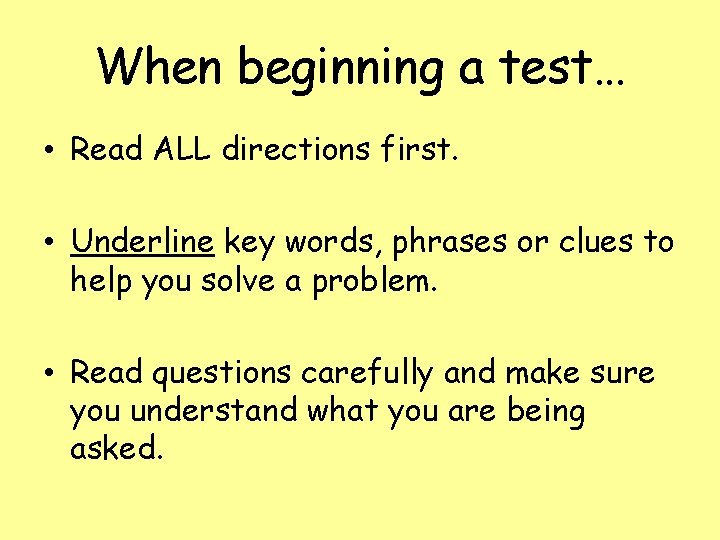 When beginning a test…

• Read ALL directions first.

• Underline key words, phrases or clues to help you solve a problem.

• Read questions carefully and make sure you understand what you are being asked.